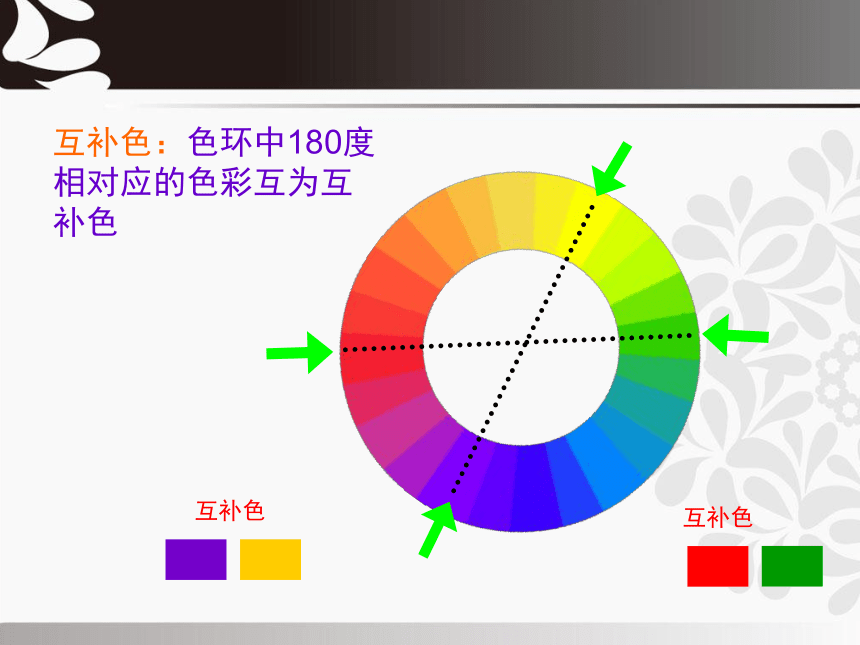 互补色：色环中180度相对应的色彩互为互补色

互补色

互补色